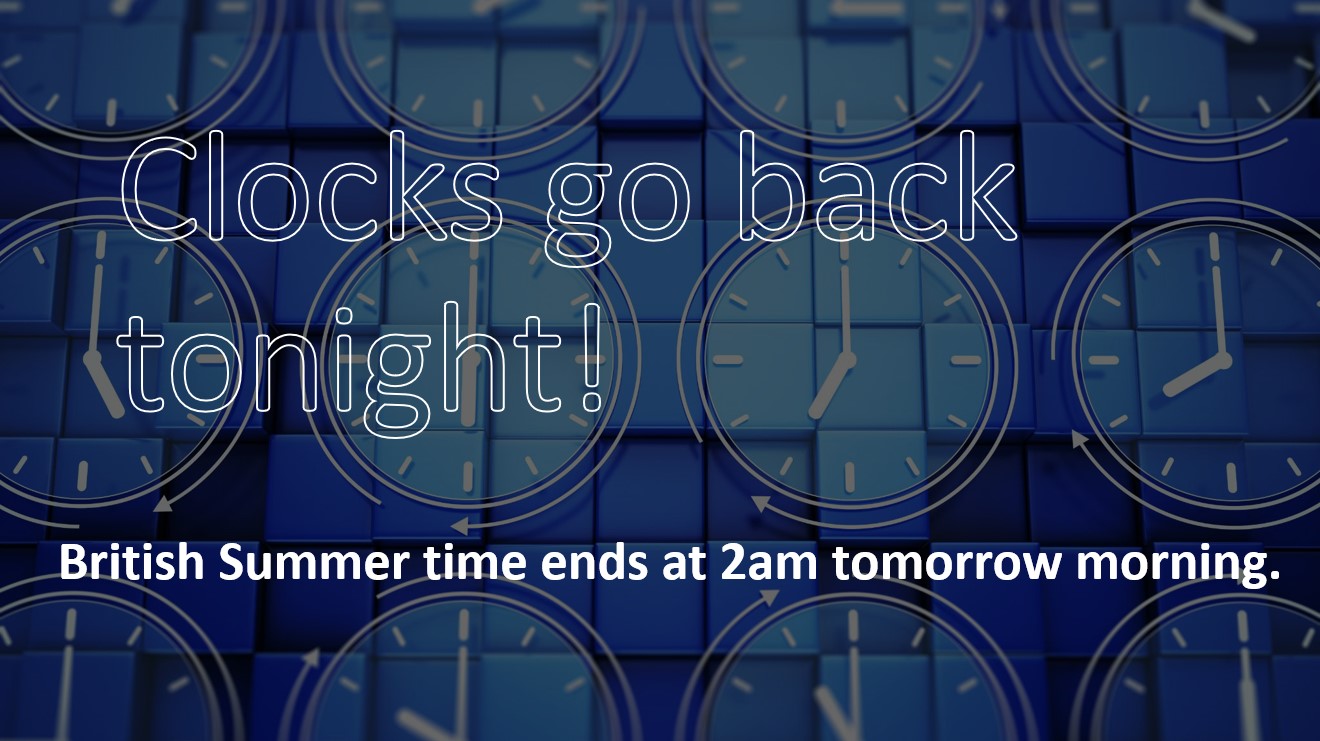 Clocks go back tonight!

British Summer time ends at 2am tomorrow morning.